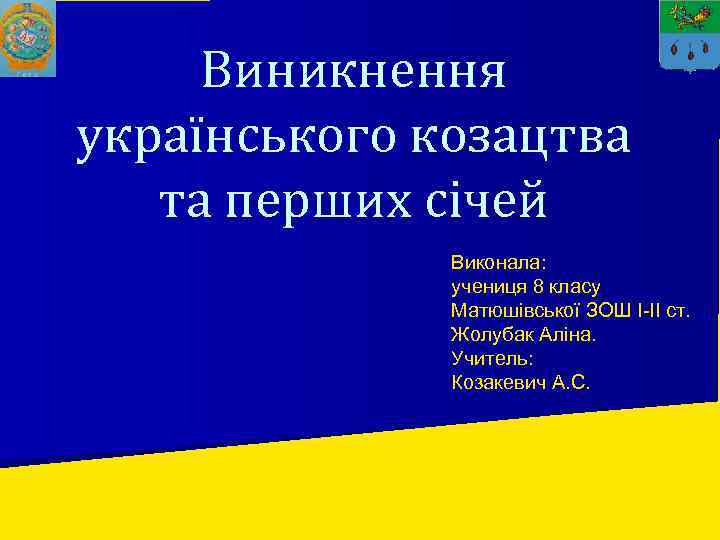 Виникнення українського козацтва та перших січей

Виконала:
учениця 8 класу
Матюшівської ЗОШ І-ІІ ст.
Жолубак Аліна.
Учитель:
Козакевич А.С.